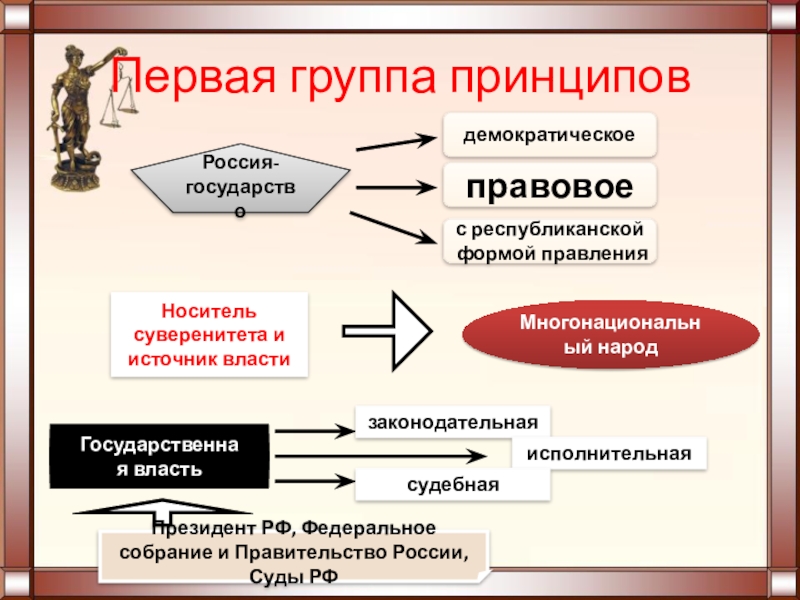 Первая группа принципов

Россия-государство

демократическое

правовое

с республиканской формой правления

Носитель суверенитета и источник власти

Многонациональный народ

Государственная власть

законодательная

исполнительная

судебная

Президент РФ, Федеральное собрание и Правительство России, Суды РФ